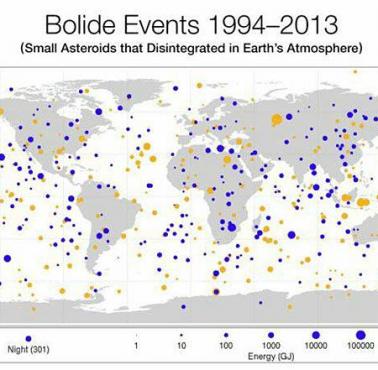 Bolide Events 1994–2013
(Small Asteroids that Disintegrated in Earth's Atmosphere)

Night (301)

1 10 100 1000 10000 100000
Energy (GJ)